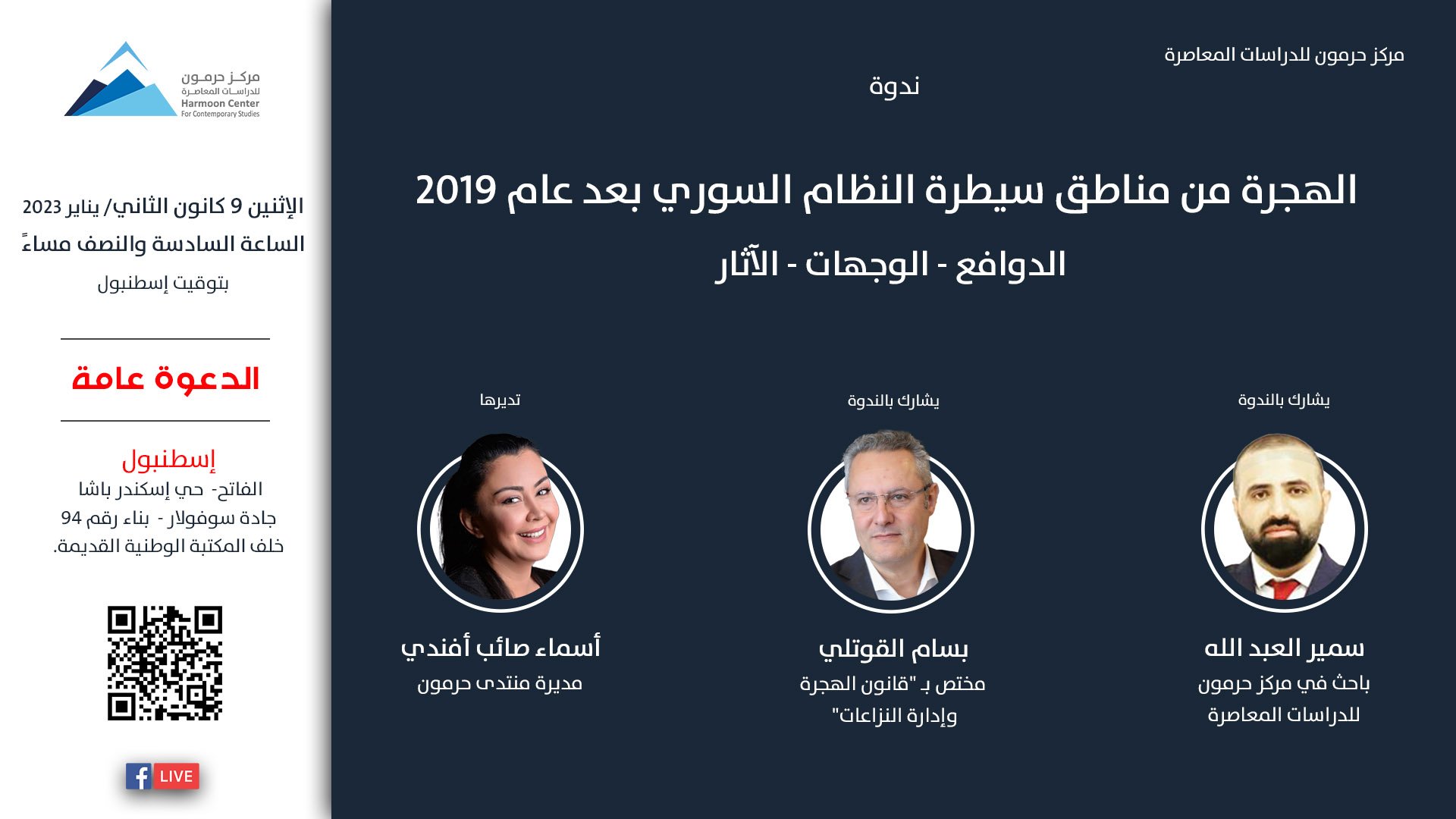 مركز حرمون للدراسات المعاصرة

ندوة

الهجرة من مناطق سيطرة النظام السوري بعد عام 2019

الدوافع - الوجهات - الآثار

يشارك بالندوة

سمير العبد الله

باحث في مركز حرمون للدراسات المعاصرة

يشارك بالندوة

بسام القوتلي

مختص بـ "قانون الهجرة وإدارة النزاعات"

تديرها

أسماء صائب أفندي

مديرة منتدى حرمون

مركز حرمون للدراسات المعاصرة
Harmoon Center For Contemporary Studies

الإثنين 9 كانون الثاني/ يناير 2023

الساعة السادسة والنصف مساءً

بتوقيت إسطنبول

الدعوة عامة

إسطنبول

الفاتح- حي إسكندر باشا

جادة سوفولار - بناء رقم 94

خلف المكتبة الوطنية القديمة.

LIVE